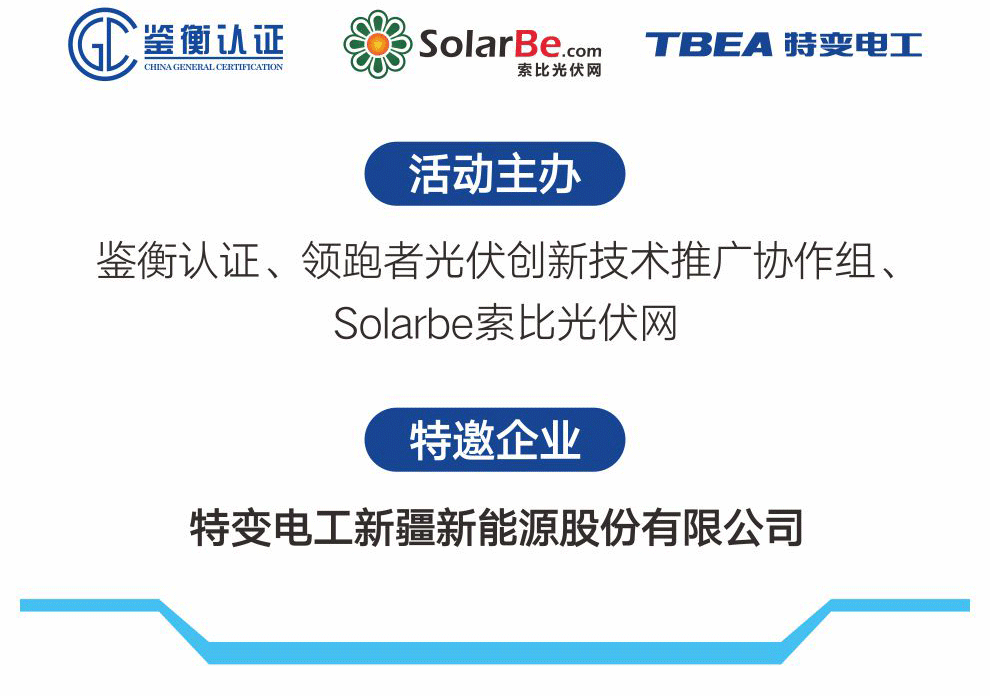 GC 鉴衡认证
CHINA GENERAL CERTIFICATION

SolarBe.com
索比光伏网

TBEA 特变电工

活动主办

鉴衡认证、领跑者光伏创新技术推广协作组、Solarbe索比光伏网

特邀企业

特变电工新疆新能源股份有限公司